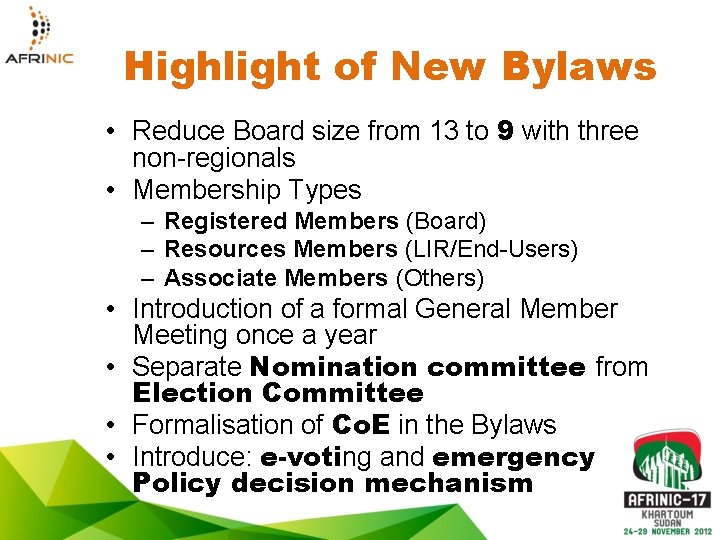 AFRINIC

Highlight of New Bylaws

• Reduce Board size from 13 to 9 with three non-regionals
• Membership Types
– Registered Members (Board)
– Resources Members (LIR/End-Users)
– Associate Members (Others)
• Introduction of a formal General Member Meeting once a year
• Separate Nomination committee from Election Committee
• Formalisation of CoE in the Bylaws
• Introduce: e-voting and emergency Policy decision mechanism

AFRINIC-17
KHARTOUM
SUDAN
24-29 NOVEMBER 2012